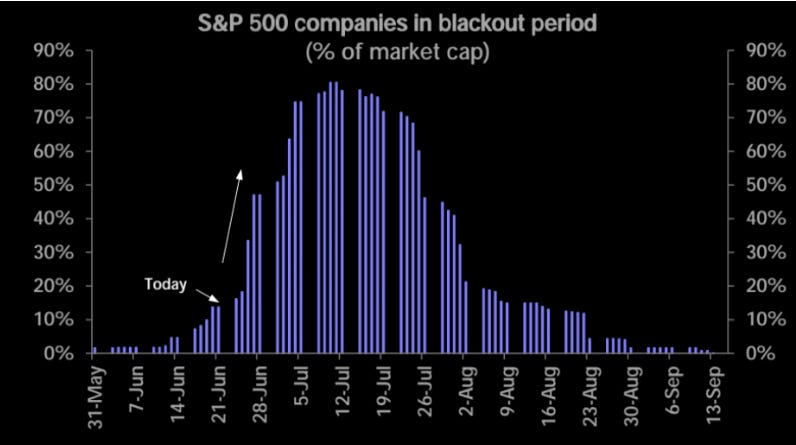 S&P 500 companies in blackout period
(% of market cap)

90%
80%
70%
60%
50%
40%
30%
20%
10%
0%

90%
80%
70%
60%
50%
40%
30%
20%
10%
0%

Today

31-May
7-Jun
14-Jun
21-Jun
28-Jun
5-Jul
12-Jul
19-Jul
26-Jul
2-Aug
9-Aug
16-Aug
23-Aug
30-Aug
6-Sep
13-Sep